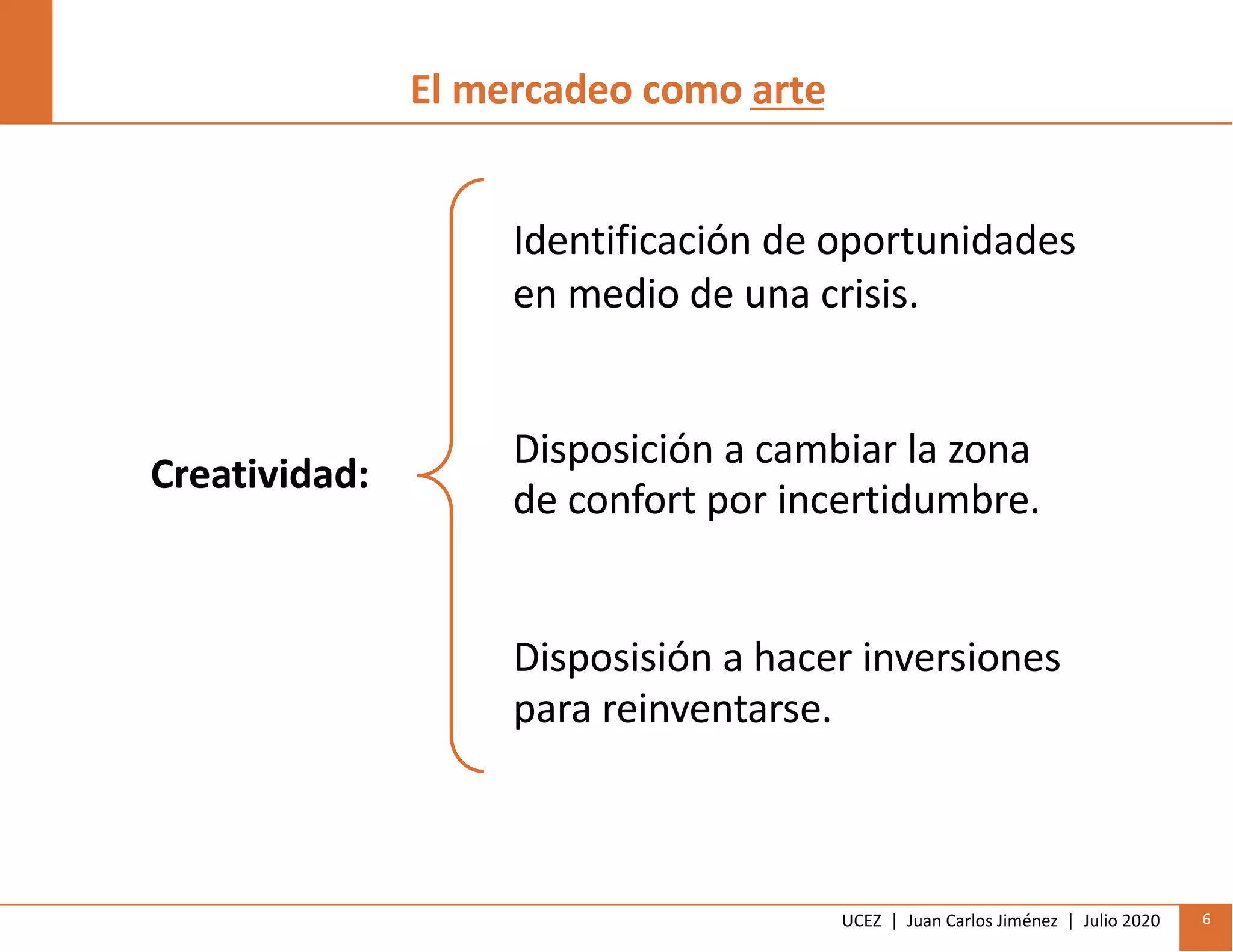 El mercadeo como arte

Creatividad:

Identificación de oportunidades en medio de una crisis.

Disposición a cambiar la zona de confort por incertidumbre.

Disposisión a hacer inversiones para reinventarse.

UCEZ | Juan Carlos Jiménez | Julio 2020

6